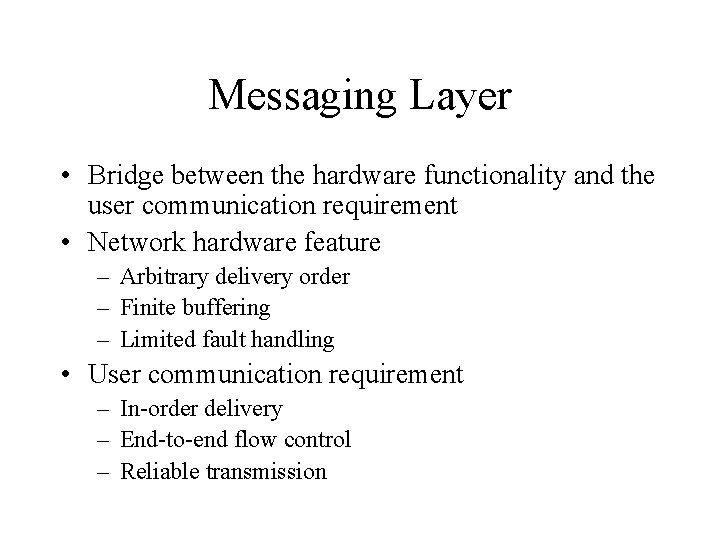 Messaging Layer

• Bridge between the hardware functionality and the user communication requirement
• Network hardware feature
– Arbitrary delivery order
– Finite buffering
– Limited fault handling
• User communication requirement
– In-order delivery
– End-to-end flow control
– Reliable transmission